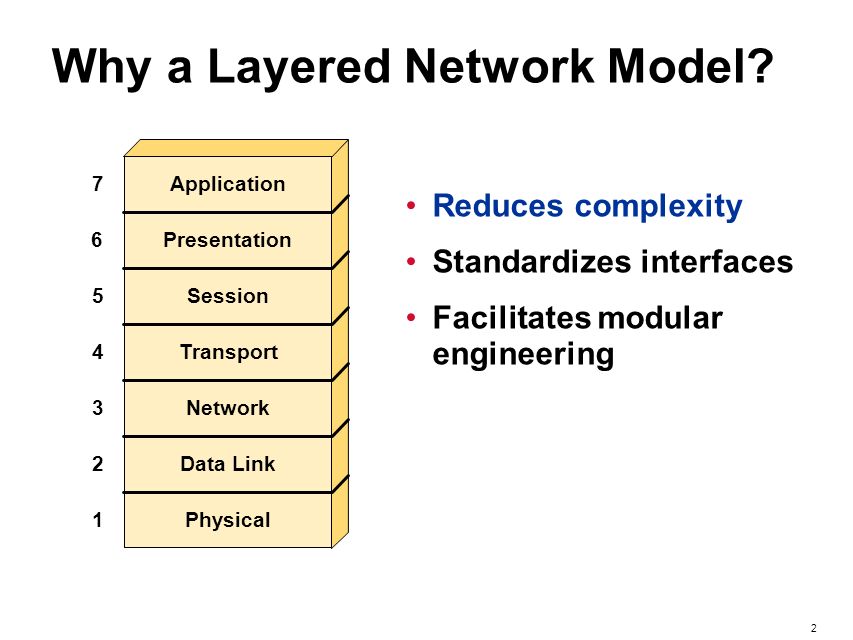 Why a Layered Network Model?

7 Application
6 Presentation
5 Session
4 Transport
3 Network
2 Data Link
1 Physical

• Reduces complexity
• Standardizes interfaces
• Facilitates modular engineering

2